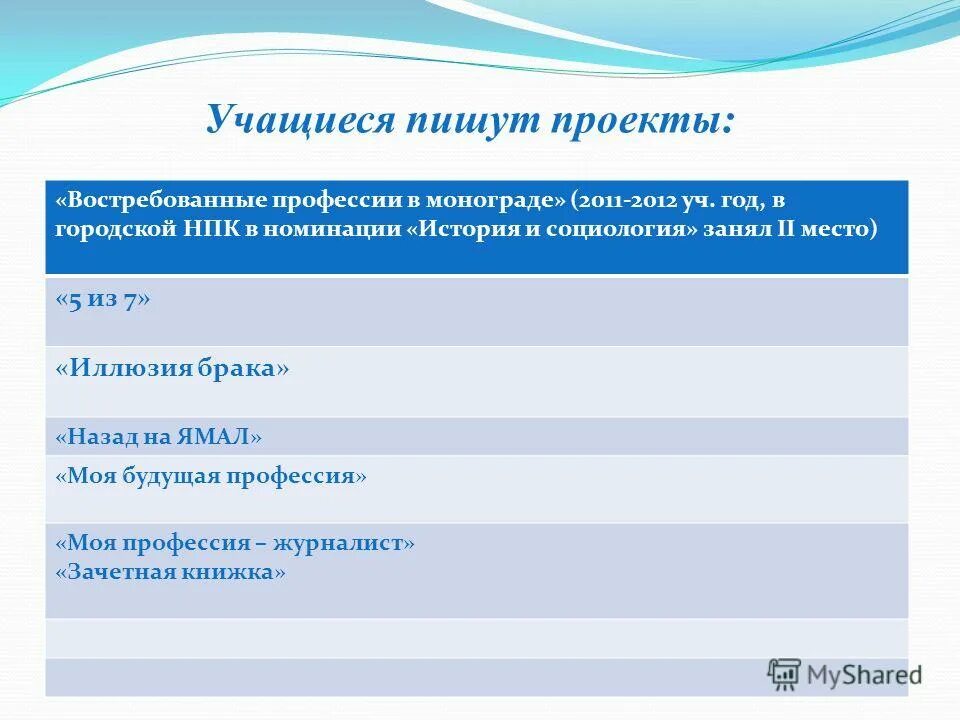 Учащиеся пишут проекты:

| «Востребованные профессии в монограде» (2011-2012 уч. год, в городской НПК в номинации «История и социология» занял II место) |
|---|
| «5 из 7» |
| «Иллюзия брака» |
| «Назад на ЯМАЛ» |
| «Моя будущая профессия» |
| «Моя профессия – журналист» «Зачетная книжка» |
| |
| |

MyShared